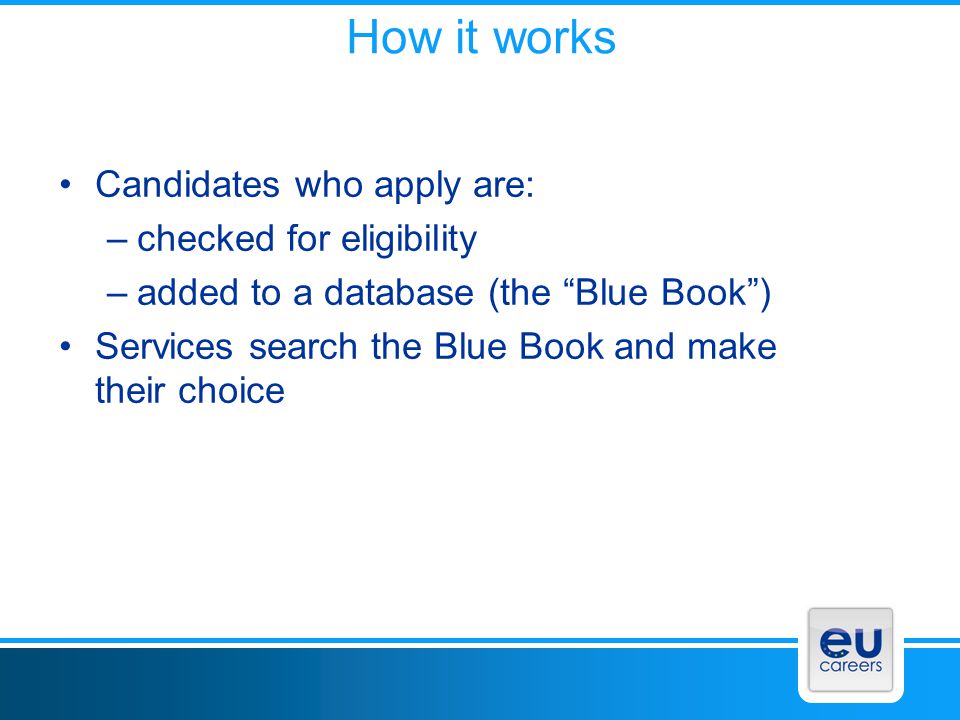 How it works

• Candidates who apply are:
– checked for eligibility
– added to a database (the “Blue Book”)
• Services search the Blue Book and make their choice

eu
careers